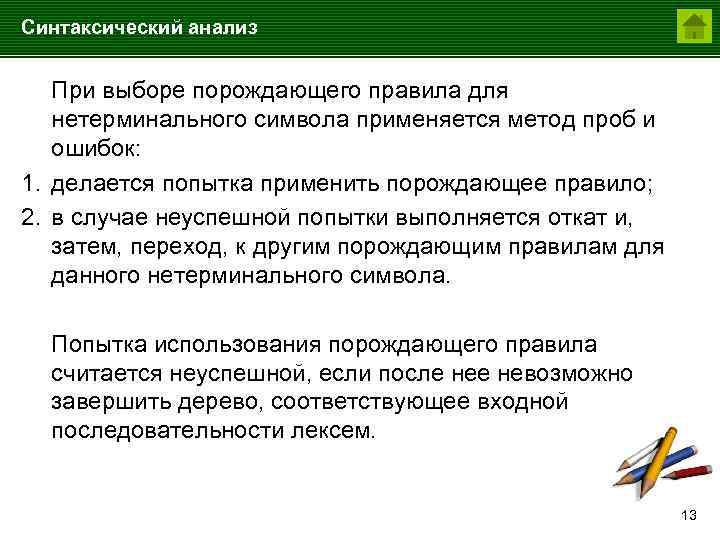 Синтаксический анализ

При выборе порождающего правила для нетерминального символа применяется метод проб и ошибок:

1. делается попытка применить порождающее правило;
2. в случае неуспешной попытки выполняется откат и, затем, переход, к другим порождающим правилам для данного нетерминального символа.

Попытка использования порождающего правила считается неуспешной, если после нее невозможно завершить дерево, соответствующее входной последовательности лексем.

13